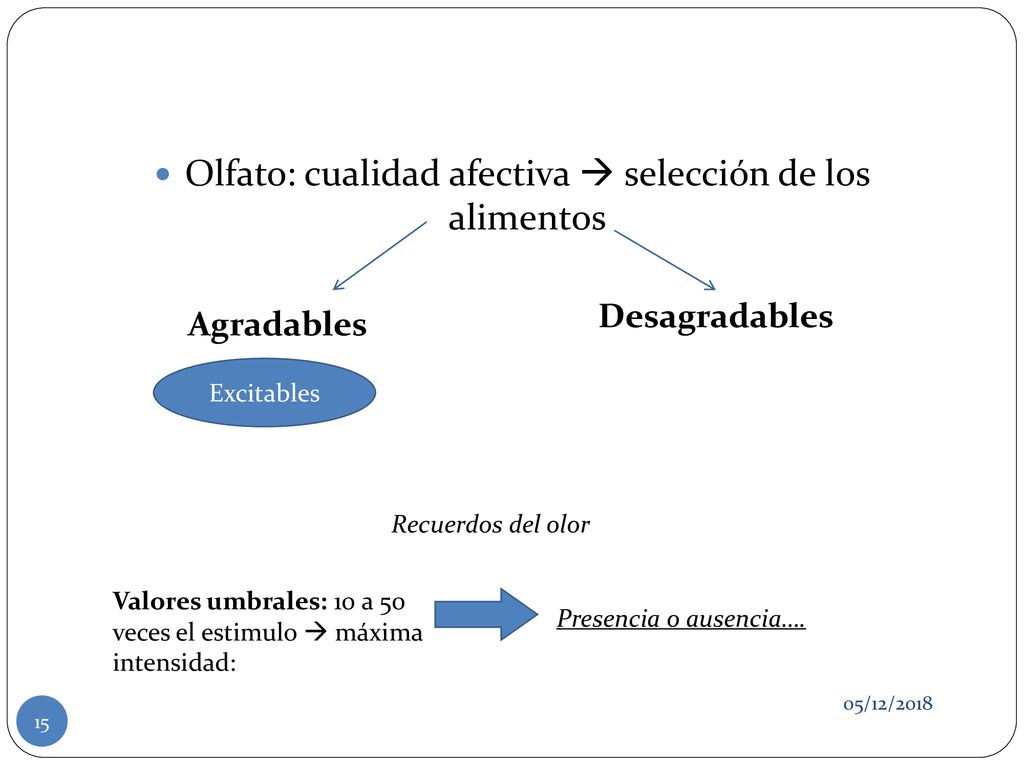 Olfato: cualidad afectiva → selección de los alimentos

Agradables

Desagradables

Excitables

Recuerdos del olor

**Valores umbrales:** 10 a 50 veces el estimulo → máxima intensidad:

Presencia o ausencia….

05/12/2018

15